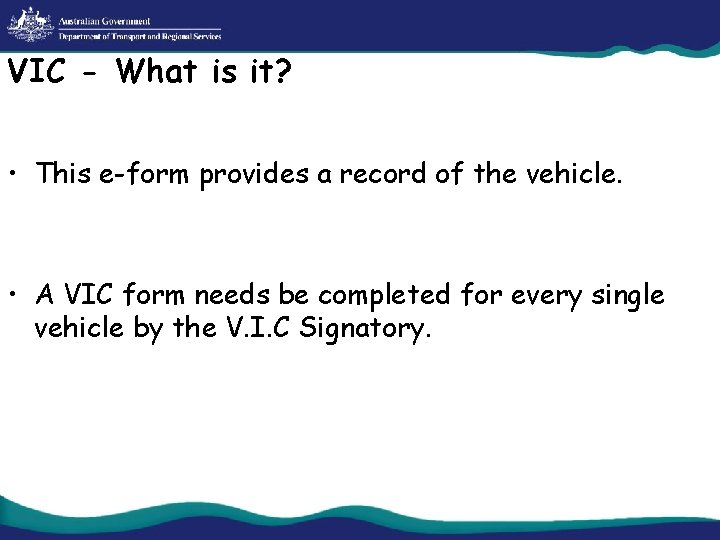 Australian Government
Department of Transport and Regional Services

VIC - What is it?

• This e-form provides a record of the vehicle.

• A VIC form needs be completed for every single vehicle by the V.I.C Signatory.